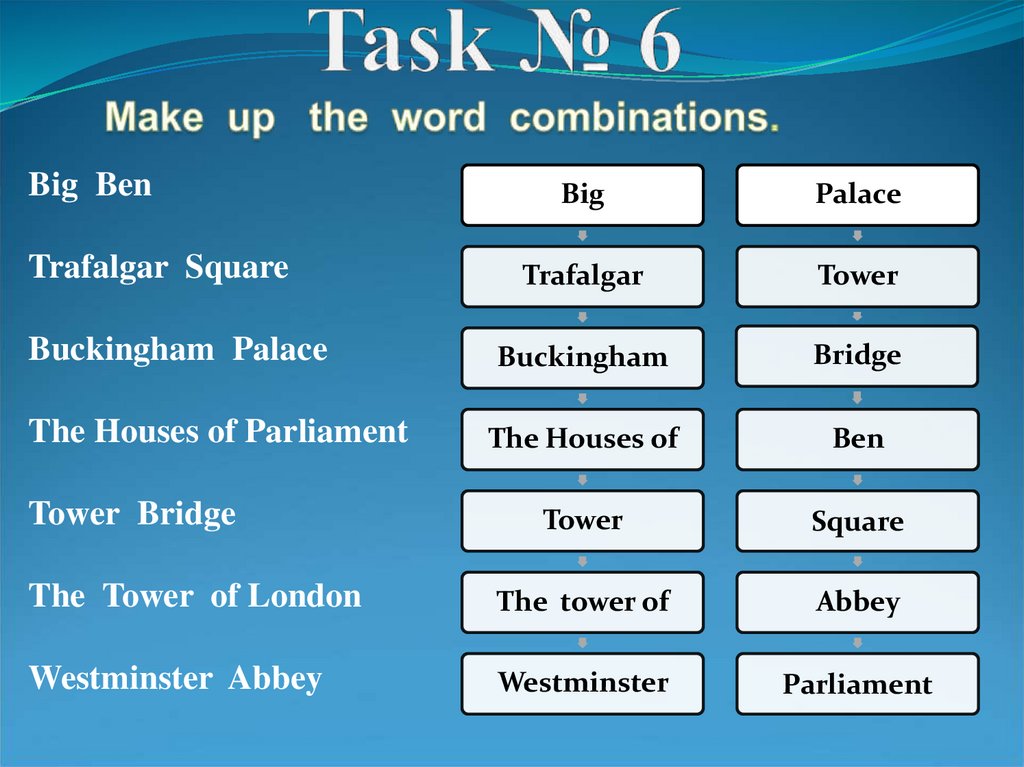 Task № 6

Make up the word combinations.

Big Ben

Trafalgar Square

Buckingham Palace

The Houses of Parliament

Tower Bridge

The Tower of London

Westminster Abbey

Big

Trafalgar

Buckingham

The Houses of

Tower

The tower of

Westminster

Palace

Tower

Bridge

Ben

Square

Abbey

Parliament